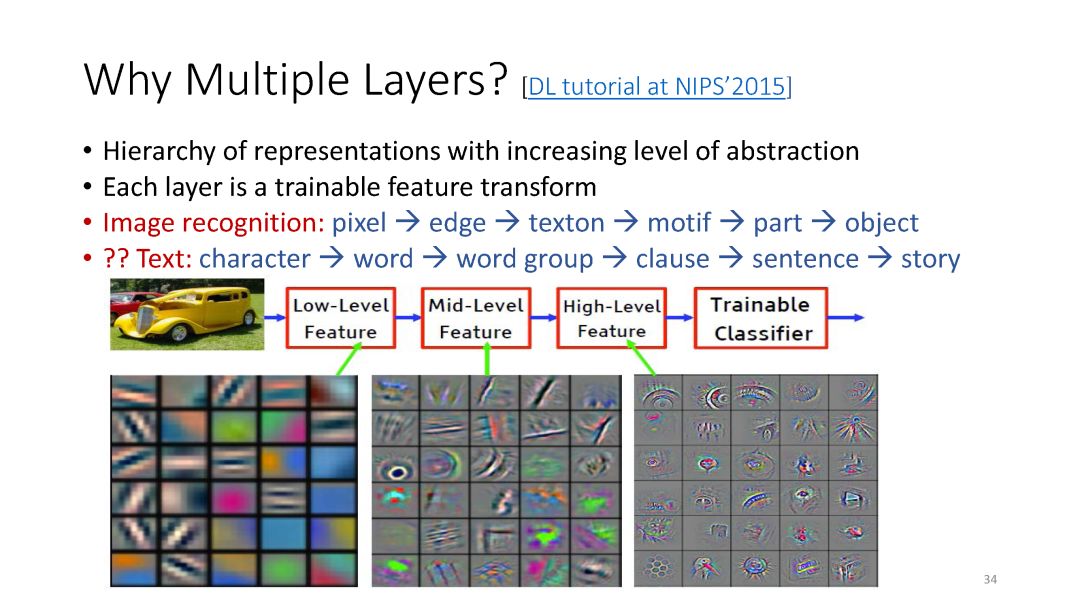 Why Multiple Layers? [DL tutorial at NIPS'2015]

• Hierarchy of representations with increasing level of abstraction
• Each layer is a trainable feature transform
• Image recognition: pixel → edge → texton → motif → part → object
• ?? Text: character → word → word group → clause → sentence → story

Low-Level Feature

Mid-Level Feature

High-Level Feature

Trainable Classifier

34